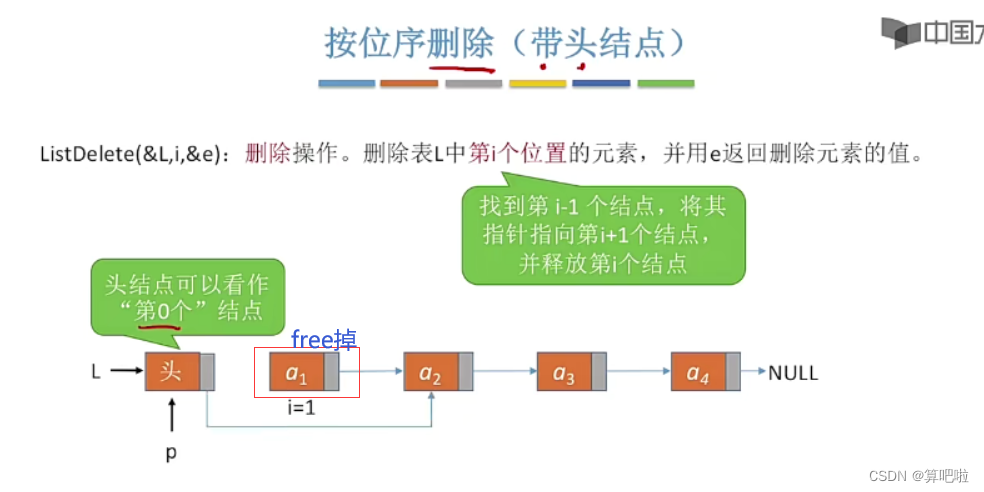 按位序删除（带头结点）

中国大

ListDelete(&L,i,&e)：删除操作。删除表L中第i个位置的元素，并用e返回删除元素的值。

找到第 i-1 个结点，将其指针指向第i+1个结点，并释放第i个结点

头结点可以看作“第0个”结点

free掉

L

头

$a_1$

$a_2$

$a_3$

$a_4$

NULL

i=1

p

CSDN @算吧啦